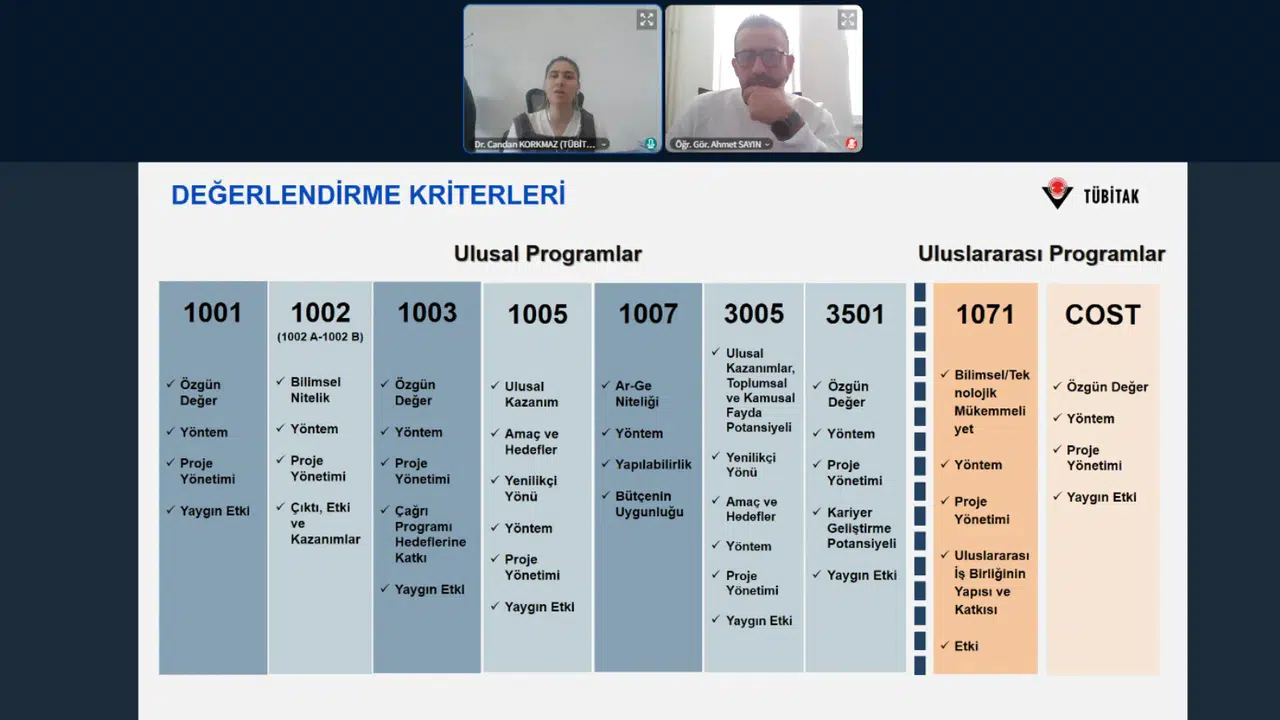 Dr. Candan KORKMAZ (TÜBİT...

Öğr. Gör. Ahmet SAYIN

DEĞERLENDİRME KRİTERLERİ

TÜBİTAK

Ulusal Programlar

Uluslararası Programlar

1001
✓ Özgün Değer
✓ Yöntem
✓ Proje Yönetimi
✓ Yaygın Etki

1002
(1002 A-1002 B)
✓ Bilimsel Nitelik
✓ Yöntem
✓ Proje Yönetimi
✓ Çıktı, Etki ve Kazanımlar

1003
✓ Özgün Değer
✓ Yöntem
✓ Proje Yönetimi
✓ Çağrı Programı Hedeflerine Katkı
✓ Yaygın Etki

1005
✓ Ulusal Kazanım
✓ Amaç ve Hedefler
✓ Yenilikçi Yönü
✓ Yöntem
✓ Proje Yönetimi
✓ Yaygın Etki

1007
✓ Ar-Ge Niteliği
✓ Yöntem
✓ Yapılabilirlik
✓ Bütçenin Uygunluğu

3005
✓ Ulusal Kazanımlar, Toplumsal ve Kamusal Fayda Potansiyeli
✓ Yenilikçi Yönü
✓ Amaç ve Hedefler
✓ Yöntem
✓ Proje Yönetimi
✓ Yaygın Etki

3501
✓ Özgün Değer
✓ Yöntem
✓ Proje Yönetimi
✓ Kariyer Geliştirme Potansiyeli
✓ Yaygın Etki

1071
✓ Bilimsel/Teknolojik Mükemmeliyet
✓ Yöntem
✓ Proje Yönetimi
✓ Uluslararası İş Birliğinin Yapısı ve Katkısı
✓ Etki

COST
✓ Özgün Değer
✓ Yöntem
✓ Proje Yönetimi
✓ Yaygın Etki